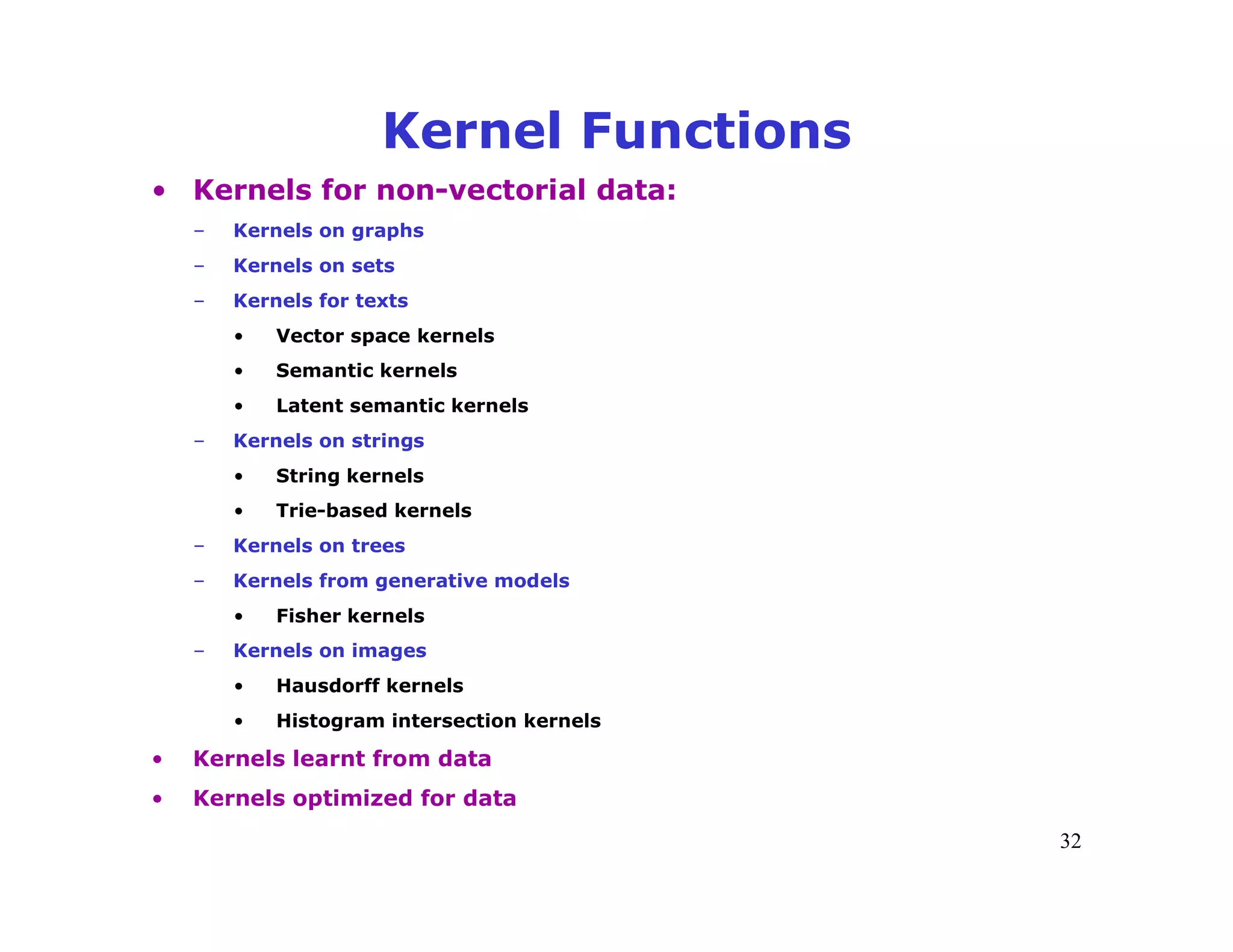 Kernel Functions

• Kernels for non-vectorial data:
  – Kernels on graphs
  – Kernels on sets
  – Kernels for texts
    • Vector space kernels
    • Semantic kernels
    • Latent semantic kernels
  – Kernels on strings
    • String kernels
    • Trie-based kernels
  – Kernels on trees
  – Kernels from generative models
    • Fisher kernels
  – Kernels on images
    • Hausdorff kernels
    • Histogram intersection kernels
• Kernels learnt from data
• Kernels optimized for data

32